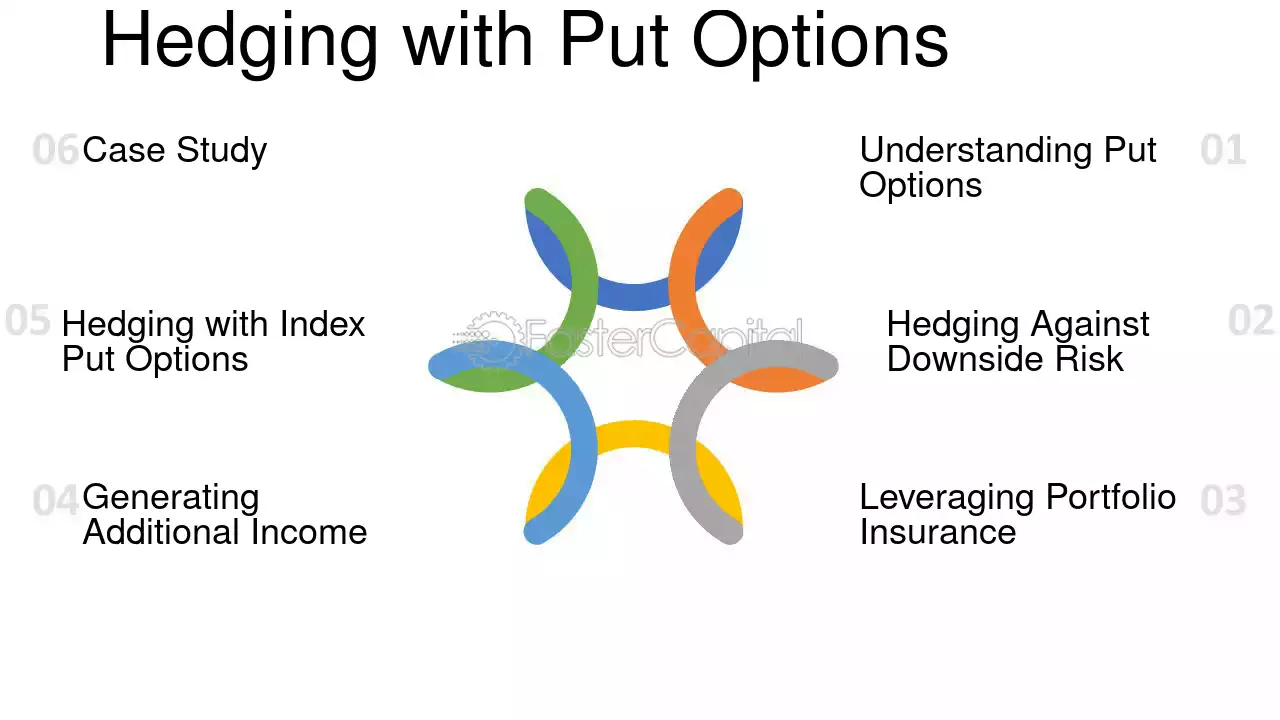 Hedging with Put Options

01 Understanding Put Options

02 Hedging Against Downside Risk

03 Leveraging Portfolio Insurance

04 Generating Additional Income

05 Hedging with Index Put Options

06 Case Study

FasterCapital